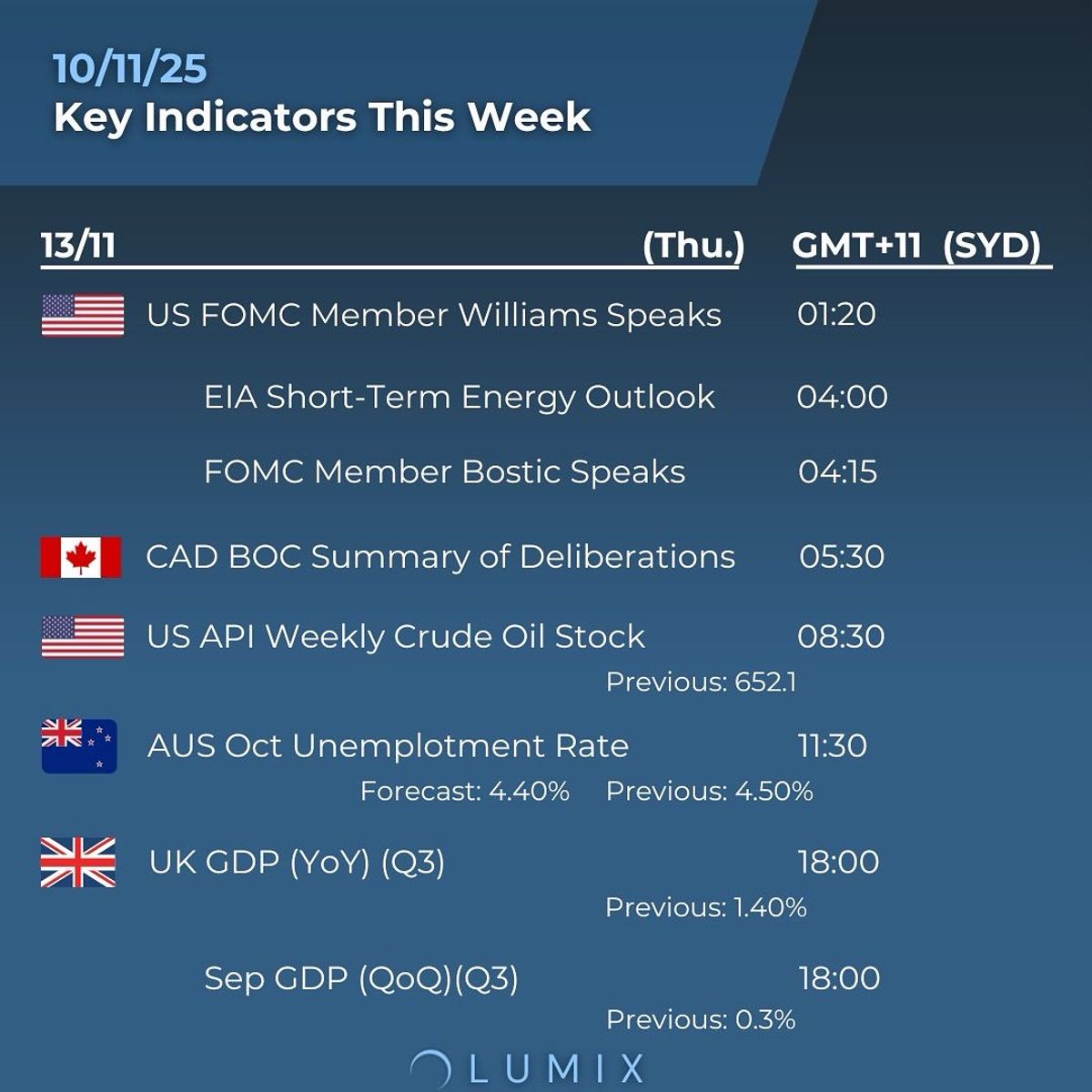 10/11/25
Key Indicators This Week

13/11 (Thu.) GMT+11 (SYD)

US FOMC Member Williams Speaks 01:20

EIA Short-Term Energy Outlook 04:00

FOMC Member Bostic Speaks 04:15

CAD BOC Summary of Deliberations 05:30

US API Weekly Crude Oil Stock 08:30

Previous: 652.1

AUS Oct Unemplotment Rate 11:30

Forecast: 4.40% Previous: 4.50%

UK GDP (YoY) (Q3) 18:00

Previous: 1.40%

Sep GDP (QoQ)(Q3) 18:00

Previous: 0.3%

LUMIX